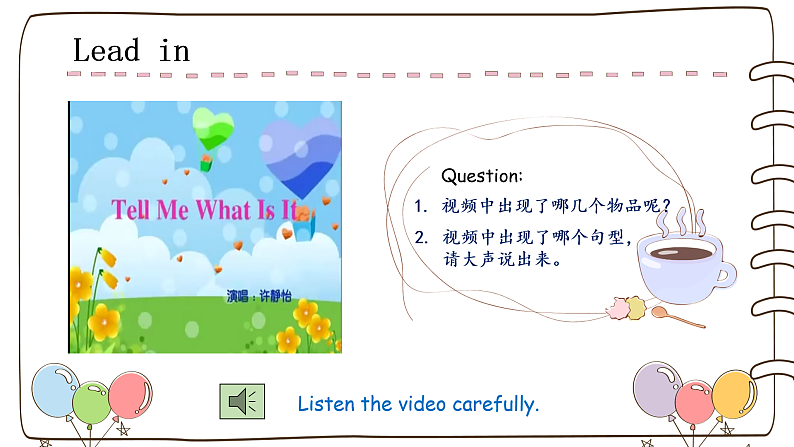 Lead in

Tell Me What Is It

演唱：许静怡

Question:

1. 视频中出现了哪几个物品呢？

2. 视频中出现了哪个句型，请大声说出来。

Listen the video carefully.